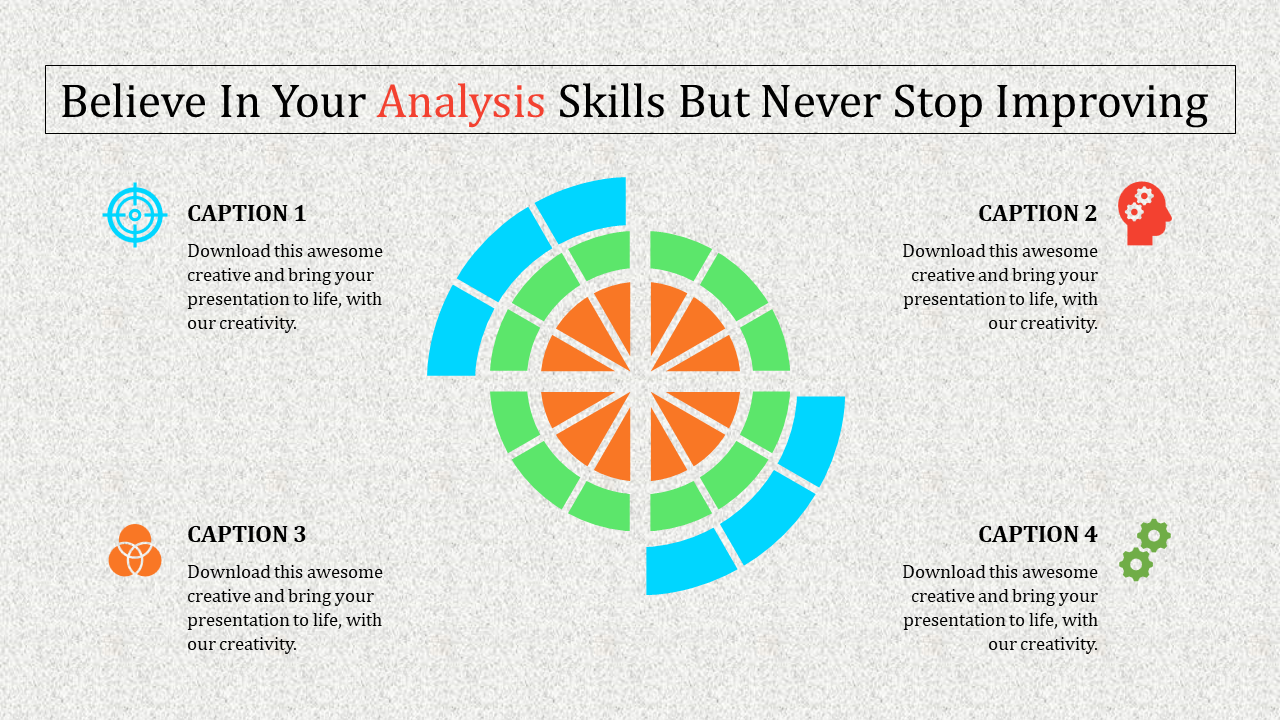 Believe In Your Analysis Skills But Never Stop Improving

CAPTION 1

Download this awesome creative and bring your presentation to life, with our creativity.

CAPTION 2

Download this awesome creative and bring your presentation to life, with our creativity.

CAPTION 3

Download this awesome creative and bring your presentation to life, with our creativity.

CAPTION 4

Download this awesome creative and bring your presentation to life, with our creativity.